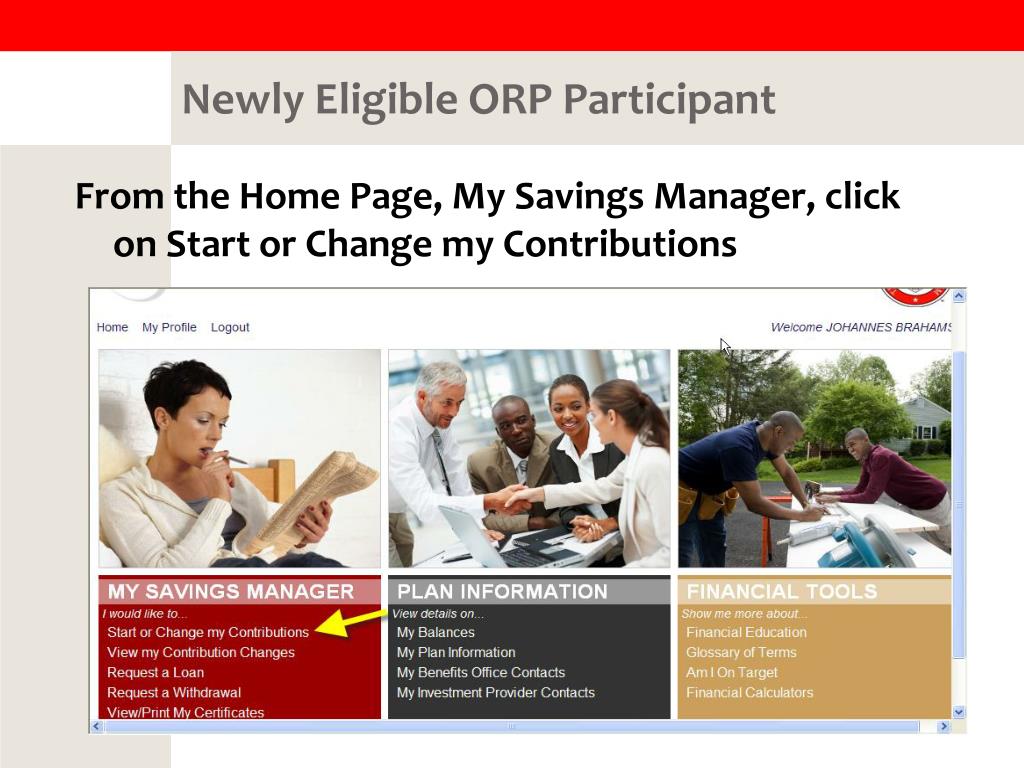 Newly Eligible ORP Participant

From the Home Page, My Savings Manager, click on Start or Change my Contributions

Home My Profile Logout

Welcome JOHANNES BRAHAMS

MY SAVINGS MANAGER
I would like to...
Start or Change my Contributions
View my Contribution Changes
Request a Loan
Request a Withdrawal
View/Print My Certificates

PLAN INFORMATION
View details on...
My Balances
My Plan Information
My Benefits Office Contacts
My Investment Provider Contacts

FINANCIAL TOOLS
Show me more about...
Financial Education
Glossary of Terms
Am I On Target
Financial Calculators